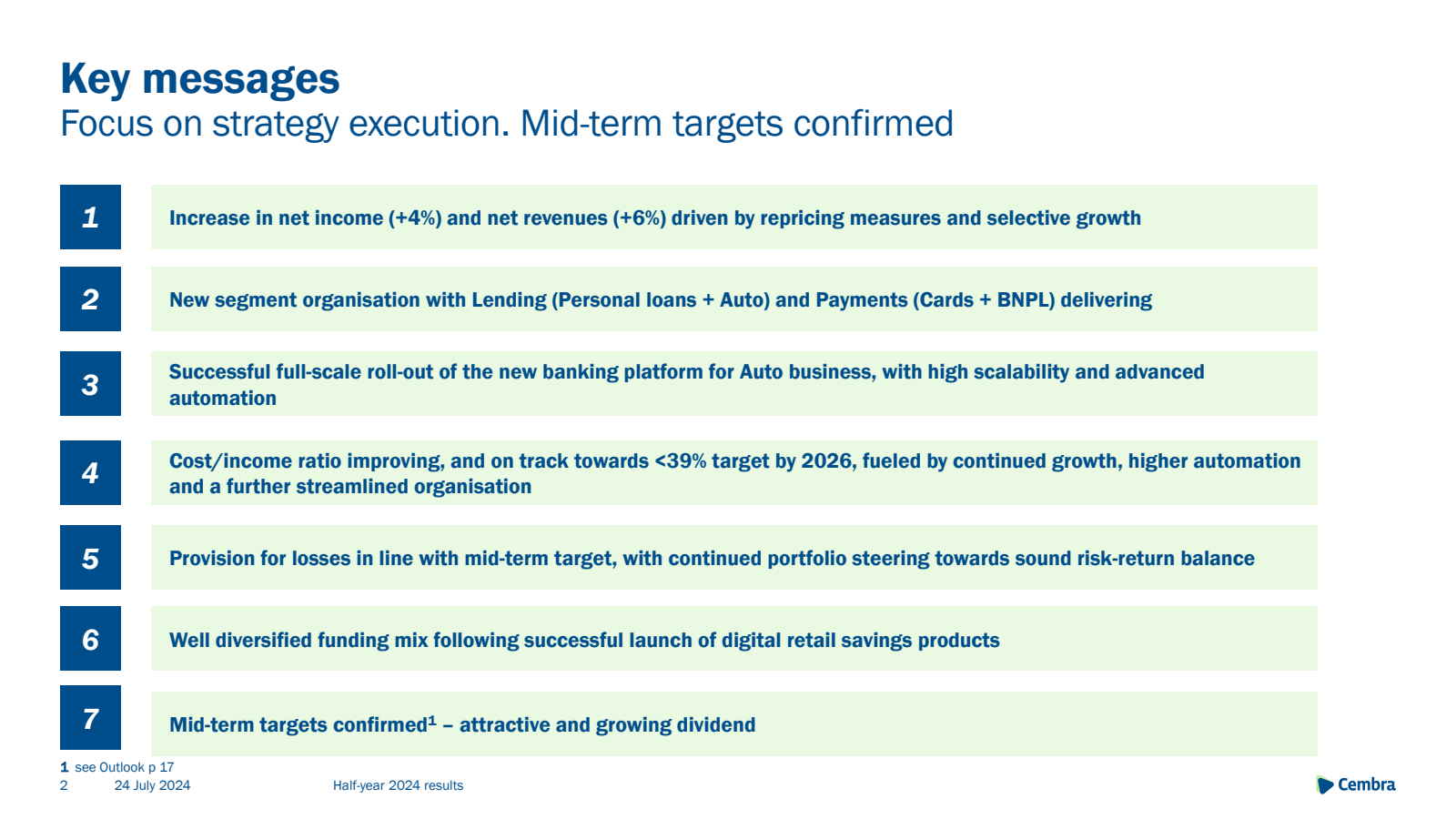 Key messages
Focus on strategy execution. Mid-term targets confirmed

1
Increase in net income (+4%) and net revenues (+6%) driven by repricing measures and selective growth

2
New segment organisation with Lending (Personal loans + Auto) and Payments (Cards + BNPL) delivering

3
Successful full-scale roll-out of the new banking platform for Auto business, with high scalability and advanced automation

4
Cost/income ratio improving, and on track towards <39% target by 2026, fueled by continued growth, higher automation and a further streamlined organisation

5
Provision for losses in line with mid-term target, with continued portfolio steering towards sound risk-return balance

6
Well diversified funding mix following successful launch of digital retail savings products

7
Mid-term targets confirmed$^1$ – attractive and growing dividend

1 see Outlook p 17
2 24 July 2024 Half-year 2024 results
Cembra